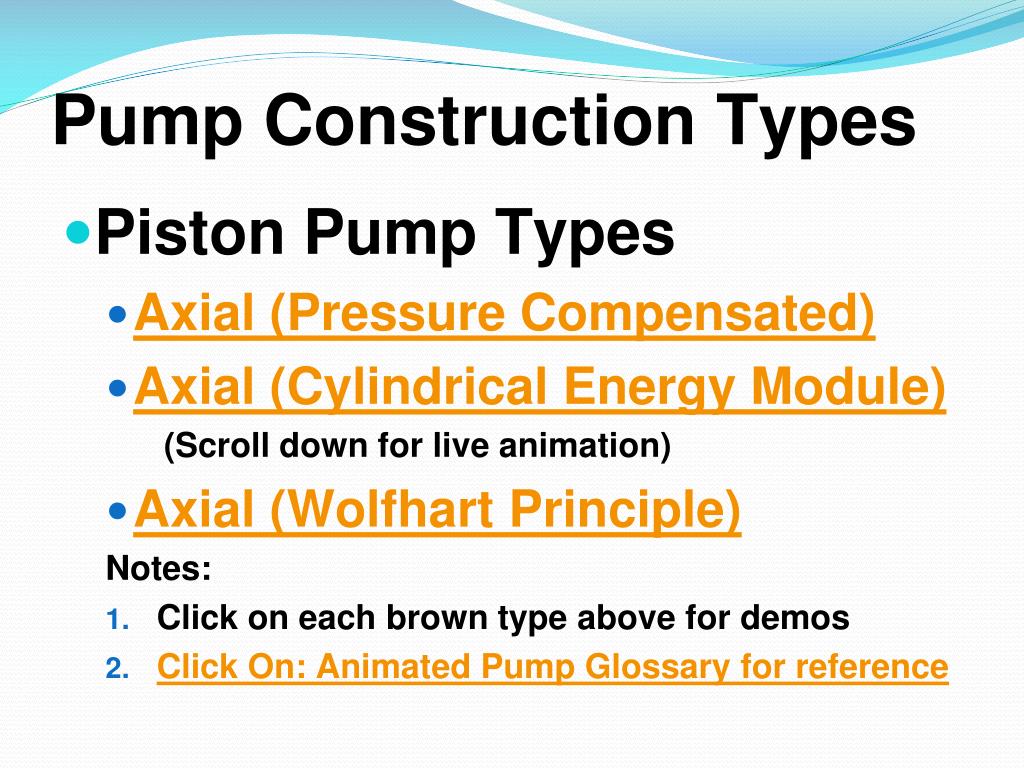 Pump Construction Types

Piston Pump Types

Axial (Pressure Compensated)

Axial (Cylindrical Energy Module)

(Scroll down for live animation)

Axial (Wolfhart Principle)

Notes:

1. Click on each brown type above for demos

2. Click On: Animated Pump Glossary for reference